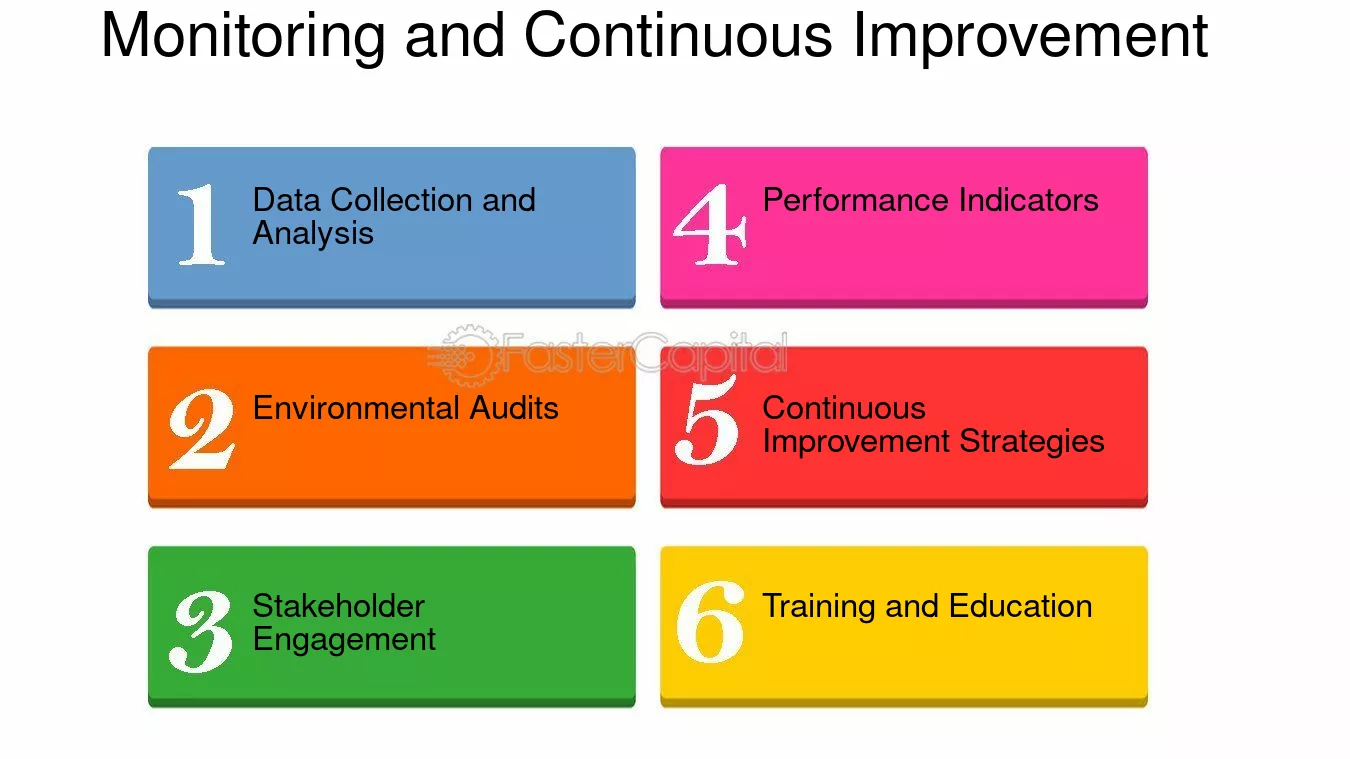 Monitoring and Continuous Improvement

1 Data Collection and Analysis

2 Environmental Audits

3 Stakeholder Engagement

4 Performance Indicators

5 Continuous Improvement Strategies

6 Training and Education

FasterCapital